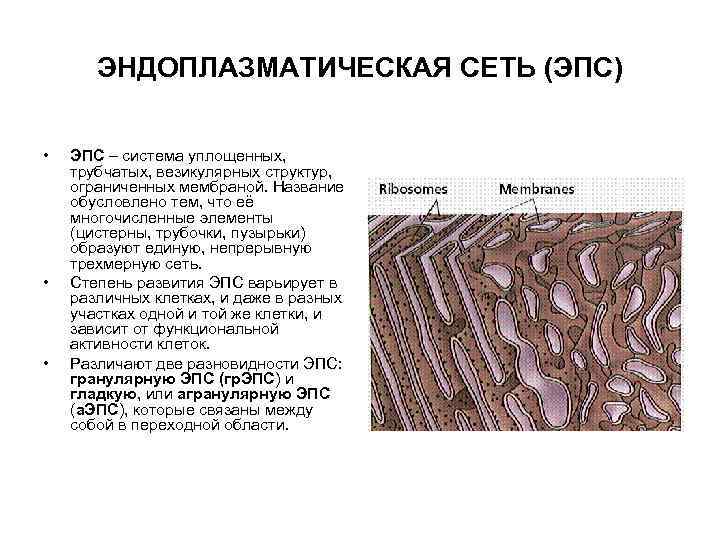 ЭНДОПЛАЗМАТИЧЕСКАЯ СЕТЬ (ЭПС)

• ЭПС – система уплощенных, трубчатых, везикулярных структур, ограниченных мембраной. Название обусловлено тем, что её многочисленные элементы (цистерны, трубочки, пузырьки) образуют единую, непрерывную трехмерную сеть.

• Степень развития ЭПС варьирует в различных клетках, и даже в разных участках одной и той же клетки, и зависит от функциональной активности клеток.

• Различают две разновидности ЭПС: гранулярную ЭПС (грЭПС) и гладкую, или агранулярную ЭПС (аЭПС), которые связаны между собой в переходной области.

Ribosomes

Membranes